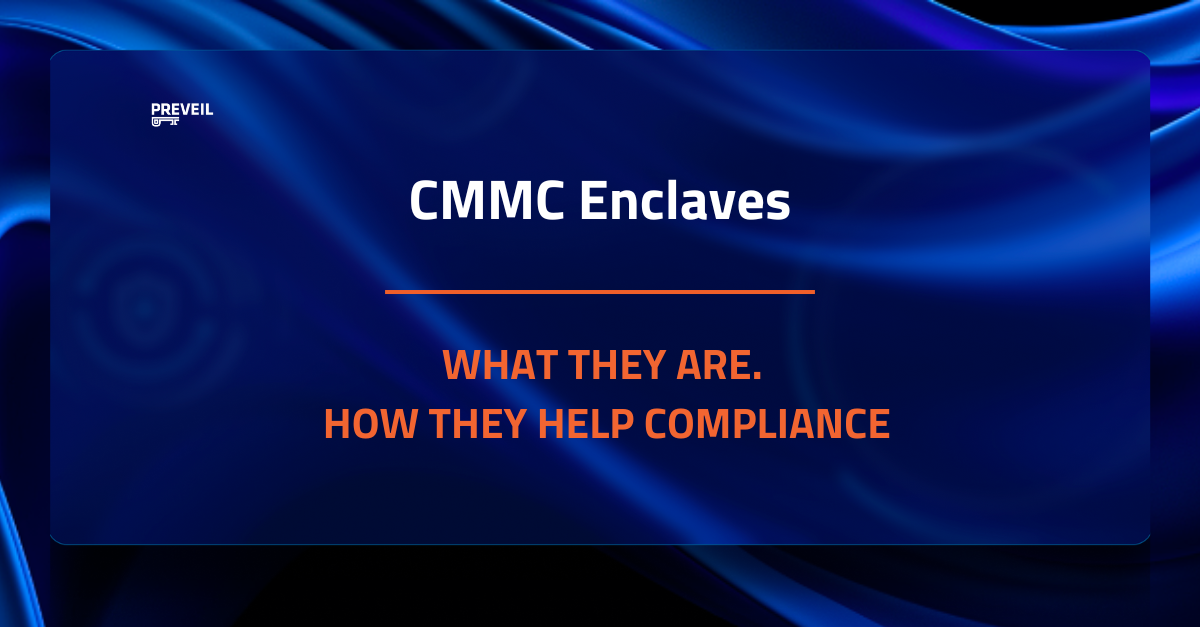 PREVEIL

CMMC Enclaves

WHAT THEY ARE.
HOW THEY HELP COMPLIANCE